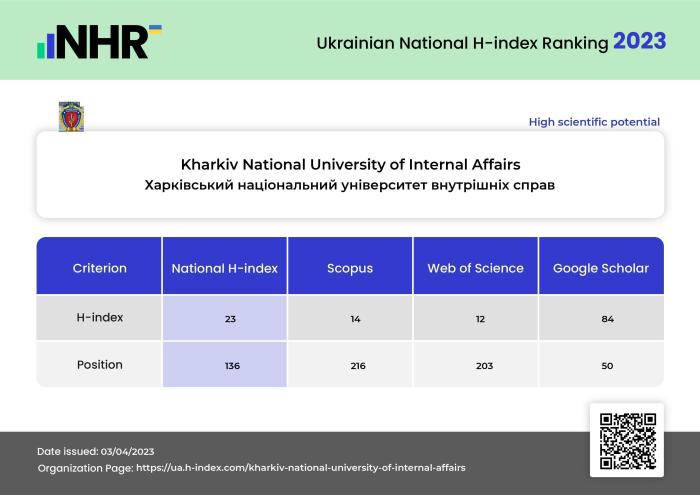 NHR

Ukrainian National H-index Ranking 2023

High scientific potential

Kharkiv National University of Internal Affairs
Харківський національний університет внутрішніх справ

| Criterion | National H-index | Scopus | Web of Science | Google Scholar |
|---|---|---|---|---|
| H-index | 23 | 14 | 12 | 84 |
| Position | 136 | 216 | 203 | 50 |

Date issued: 03/04/2023
Organization Page: https://ua.h-index.com/kharkiv-national-university-of-internal-affairs